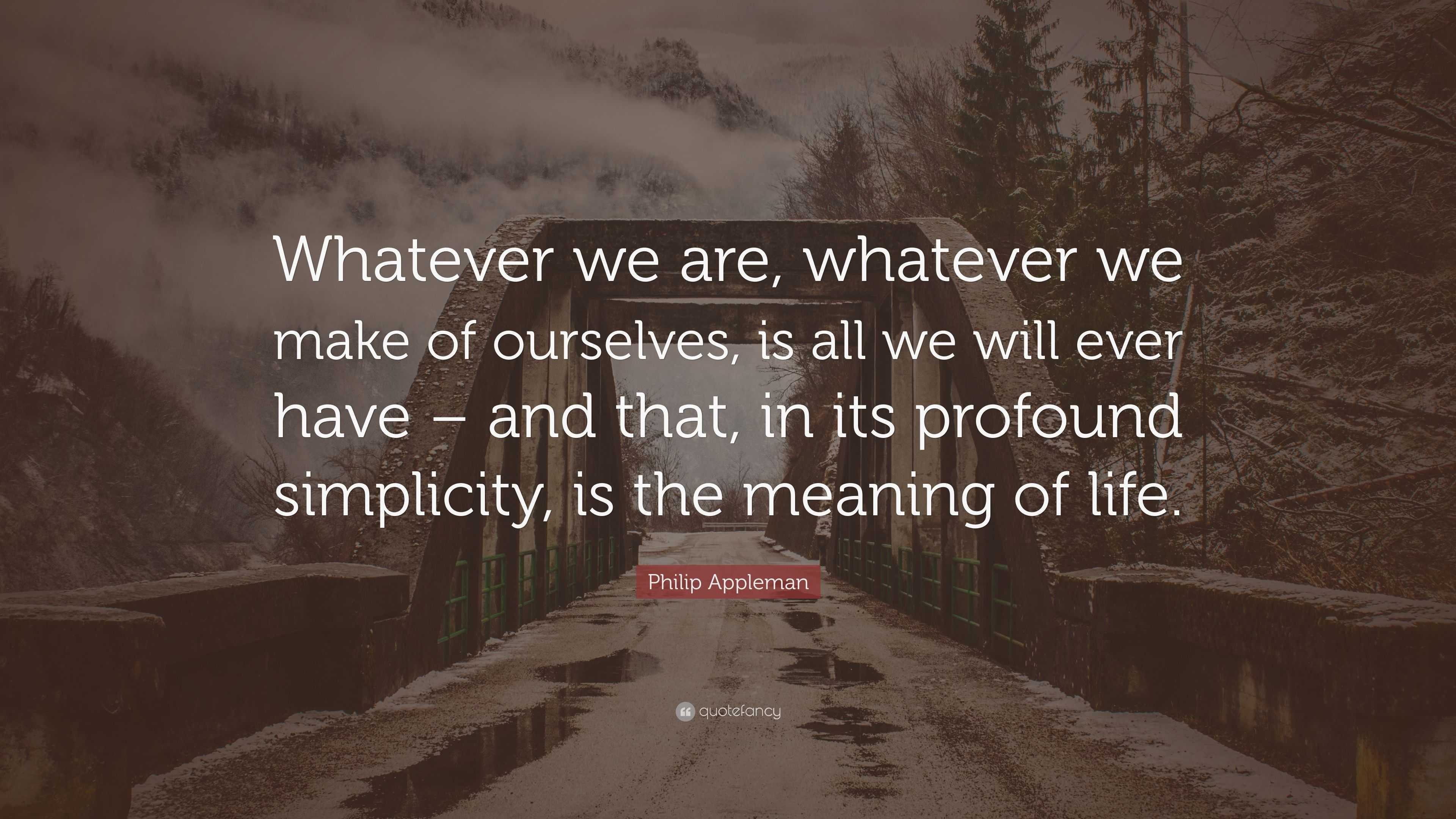 Whatever we are, whatever we make of ourselves, is all we will ever have – and that, in its profound simplicity, is the meaning of life.

Philip Appleman

quotefancy